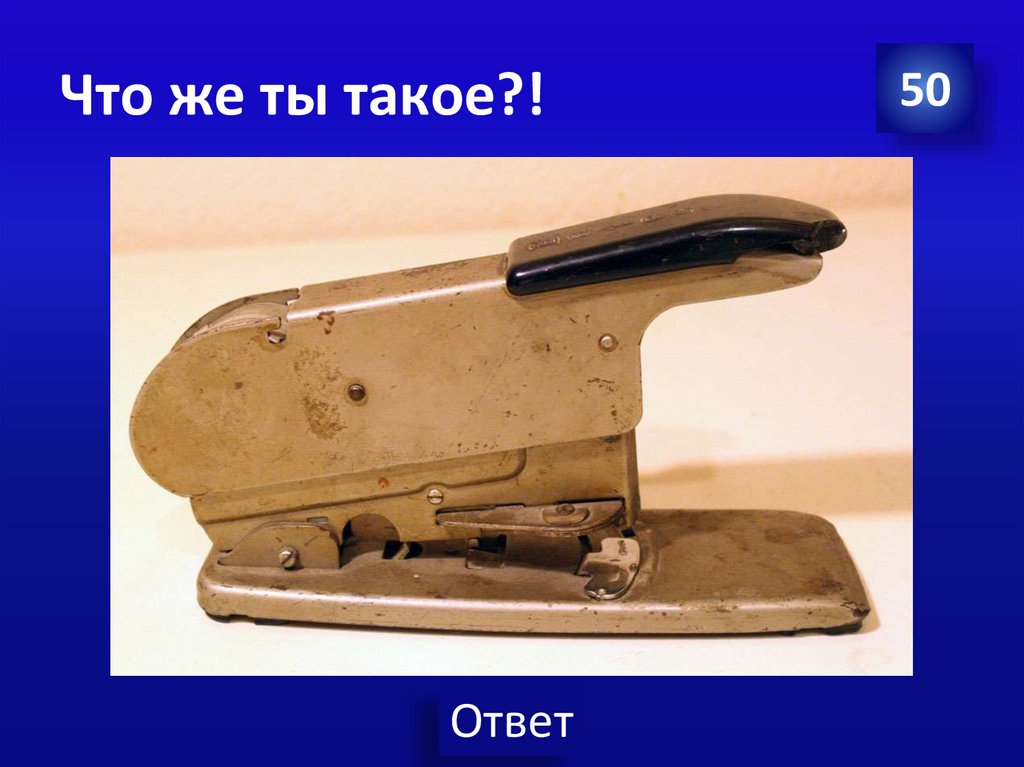 Что же ты такое?!

50

Ответ